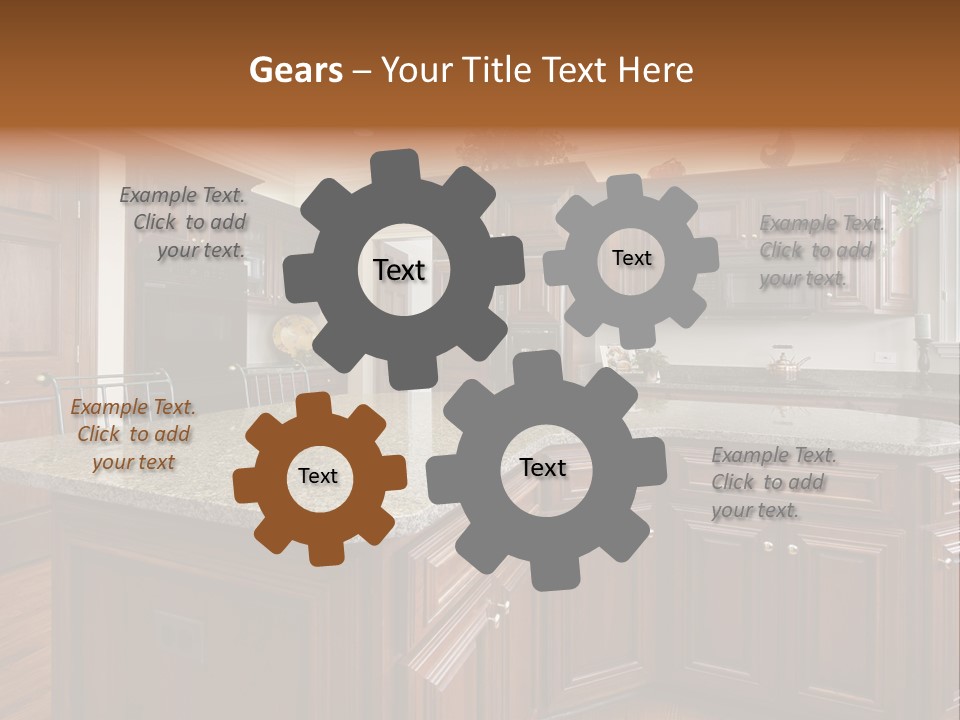 Gears – Your Title Text Here

Example Text. Click to add your text.

Text

Text

Example Text. Click to add your text.

Example Text. Click to add your text

Text

Text

Example Text. Click to add your text.